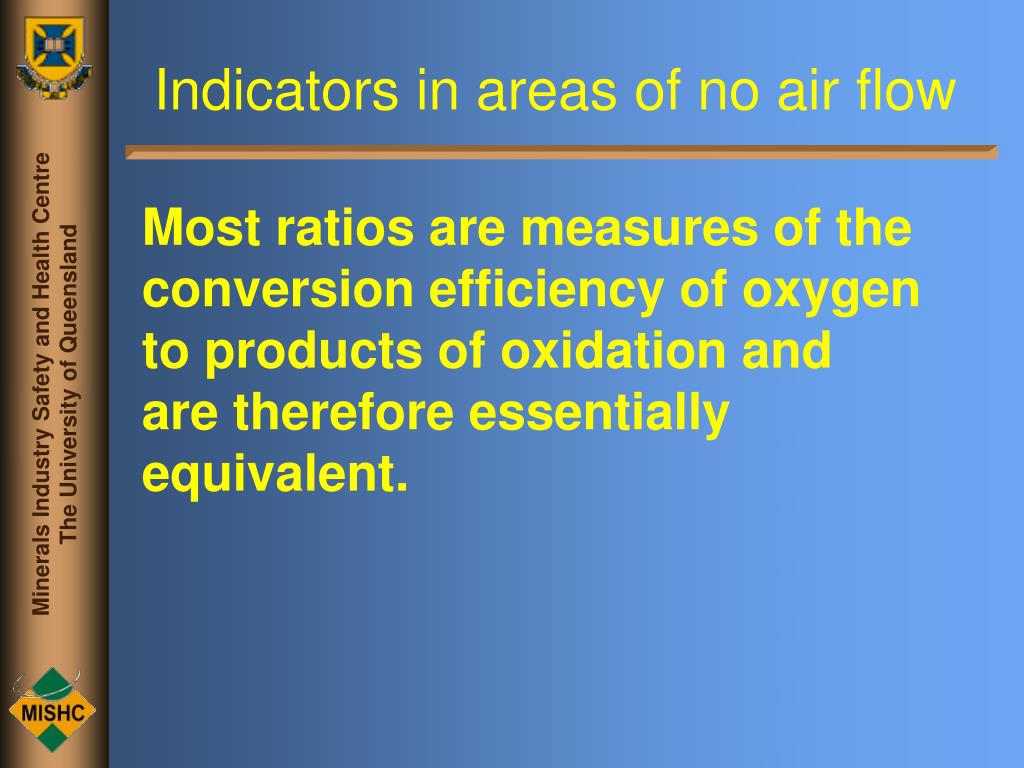 Minerals Industry Safety and Health Centre
The University of Queensland

MISHC

Indicators in areas of no air flow

Most ratios are measures of the conversion efficiency of oxygen to products of oxidation and are therefore essentially equivalent.